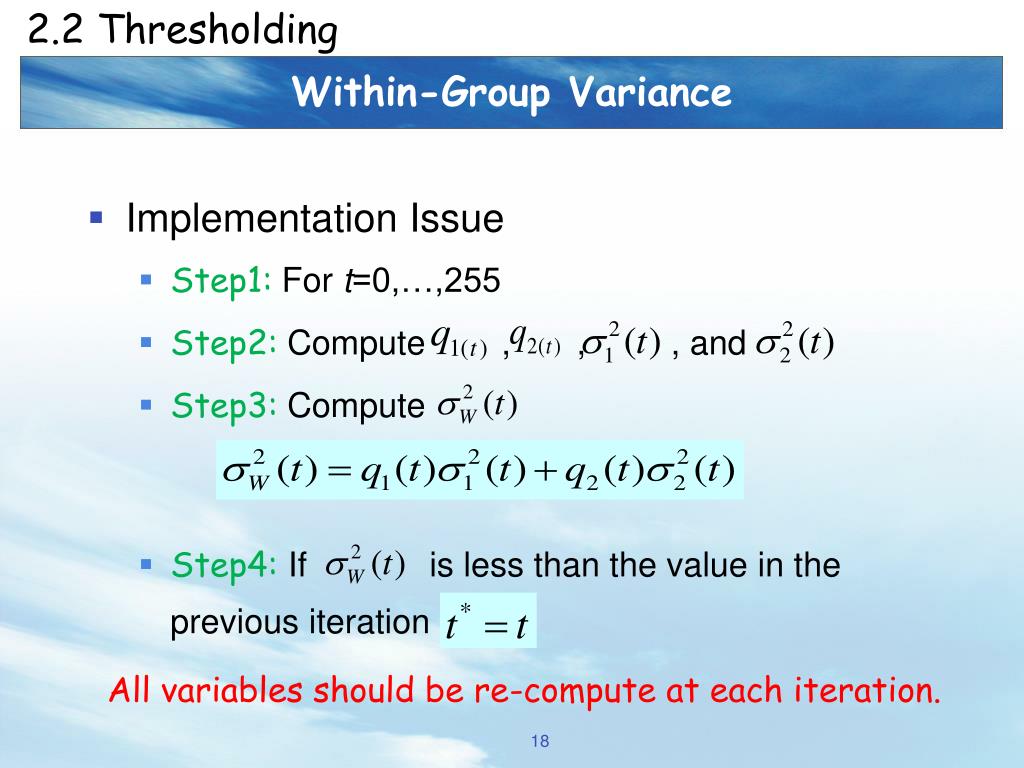 2.2 Thresholding

Within-Group Variance

Implementation Issue

Step1: For $t$=0,…,255

Step2: Compute $q_{1(t)}$ ,$q_{2(t)}$ ,$\sigma_1^2(t)$ , and $\sigma_2^2(t)$

Step3: Compute $\sigma_W^2(t)$

$\sigma_W^2(t) = q_1(t)\sigma_1^2(t) + q_2(t)\sigma_2^2(t)$

Step4: If $\sigma_W^2(t)$ is less than the value in the previous iteration $t^* = t$

All variables should be re-compute at each iteration.

18